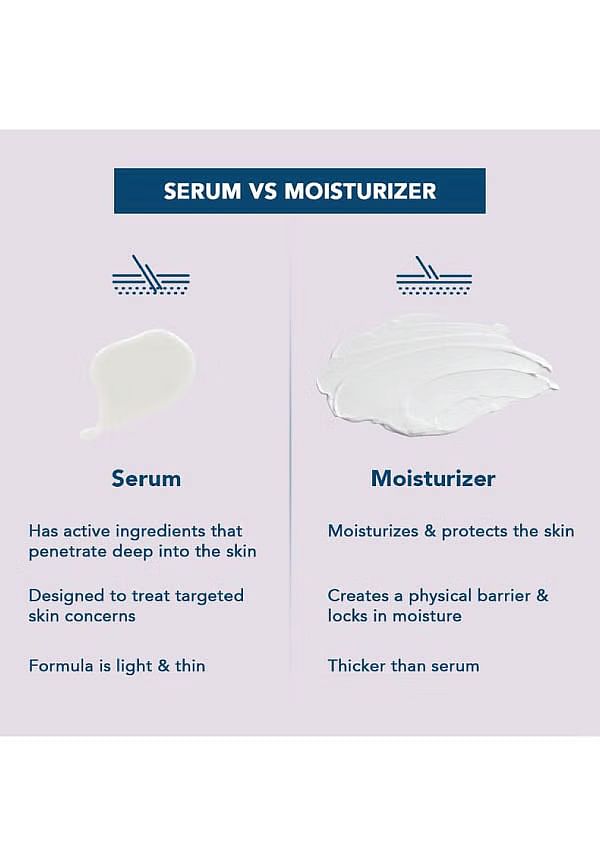 SERUM VS MOISTURIZER

Serum

Has active ingredients that penetrate deep into the skin

Designed to treat targeted skin concerns

Formula is light & thin

Moisturizer

Moisturizes & protects the skin

Creates a physical barrier & locks in moisture

Thicker than serum